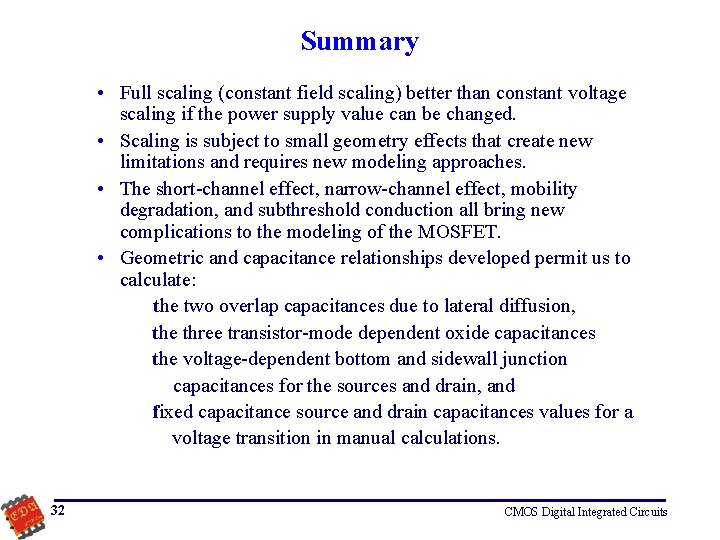 Summary

• Full scaling (constant field scaling) better than constant voltage scaling if the power supply value can be changed.

• Scaling is subject to small geometry effects that create new limitations and requires new modeling approaches.

• The short-channel effect, narrow-channel effect, mobility degradation, and subthreshold conduction all bring new complications to the modeling of the MOSFET.

• Geometric and capacitance relationships developed permit us to calculate:

the two overlap capacitances due to lateral diffusion,

the three transistor-mode dependent oxide capacitances

the voltage-dependent bottom and sidewall junction capacitances for the sources and drain, and

fixed capacitance source and drain capacitances values for a voltage transition in manual calculations.

EDA

32

CMOS Digital Integrated Circuits